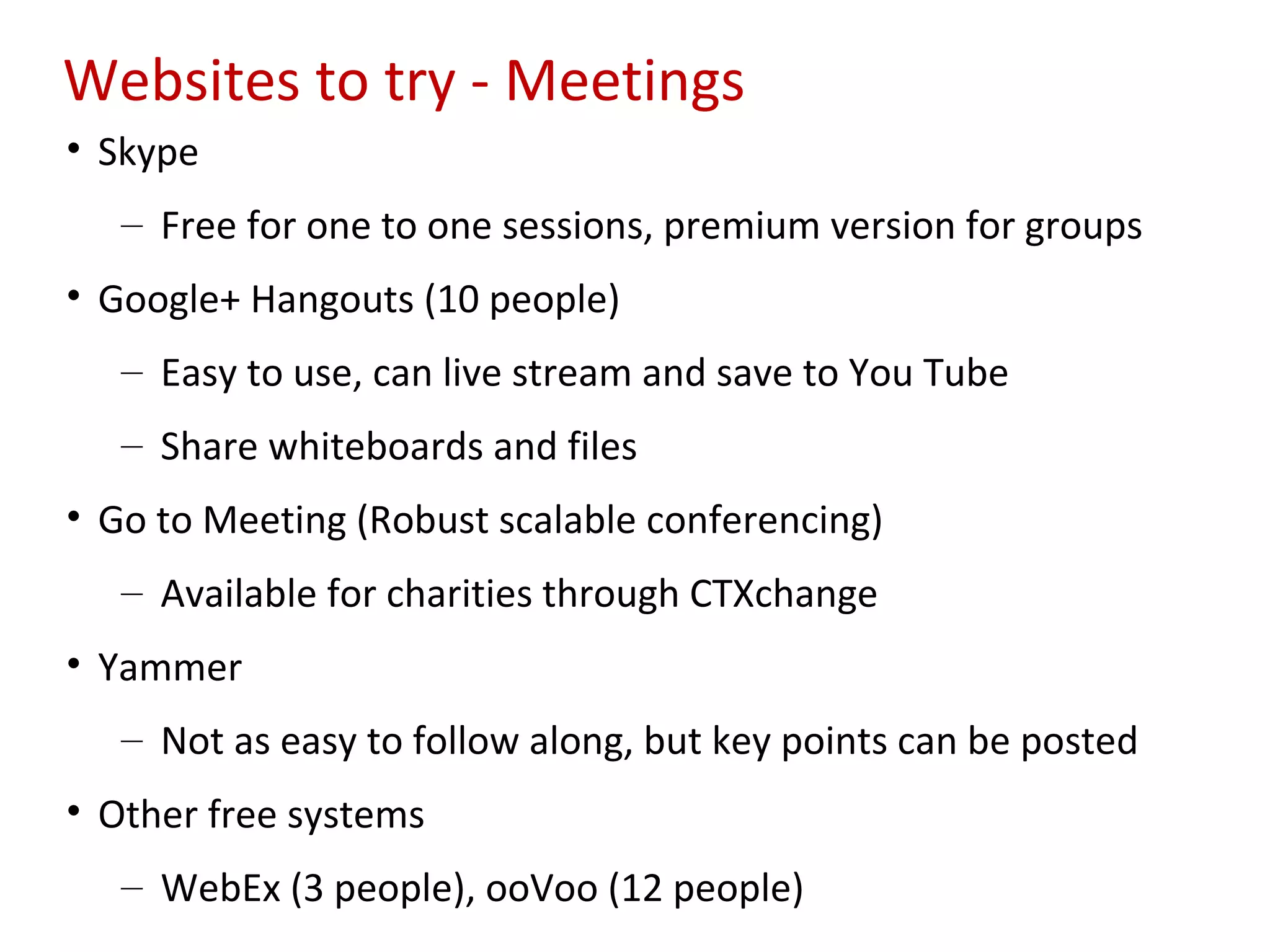 Websites to try - Meetings

• Skype
– Free for one to one sessions, premium version for groups
• Google+ Hangouts (10 people)
– Easy to use, can live stream and save to You Tube
– Share whiteboards and files
• Go to Meeting (Robust scalable conferencing)
– Available for charities through CTXchange
• Yammer
– Not as easy to follow along, but key points can be posted
• Other free systems
– WebEx (3 people), ooVoo (12 people)